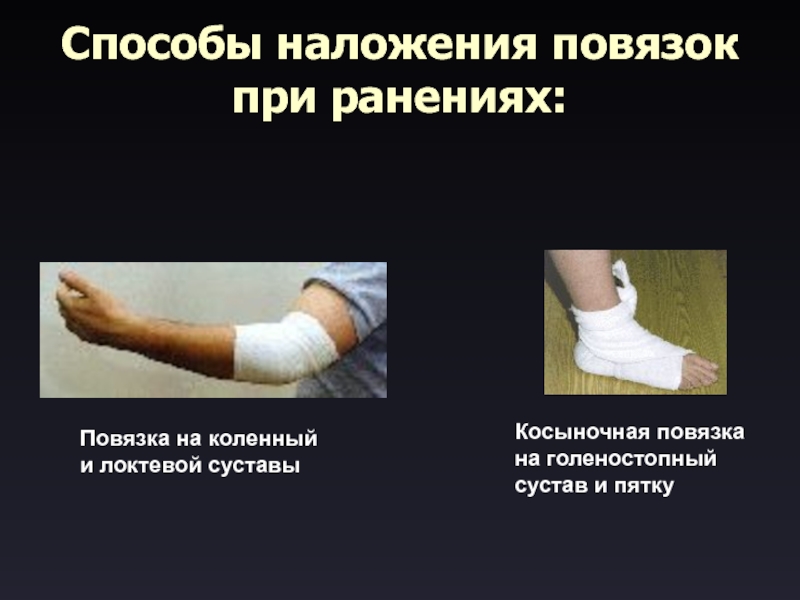 Способы наложения повязок при ранениях:

Повязка на коленный и локтевой суставы

Косыночная повязка на голеностопный сустав и пятку